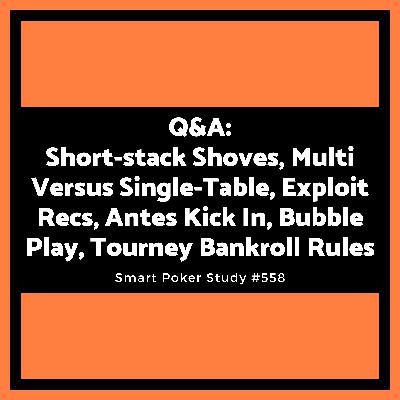 Q&A:
Short-stack Shoves, Multi Versus Single-Table, Exploit Recs, Antes Kick In, Bubble Play, Tourney Bankroll Rules

Smart Poker Study #558